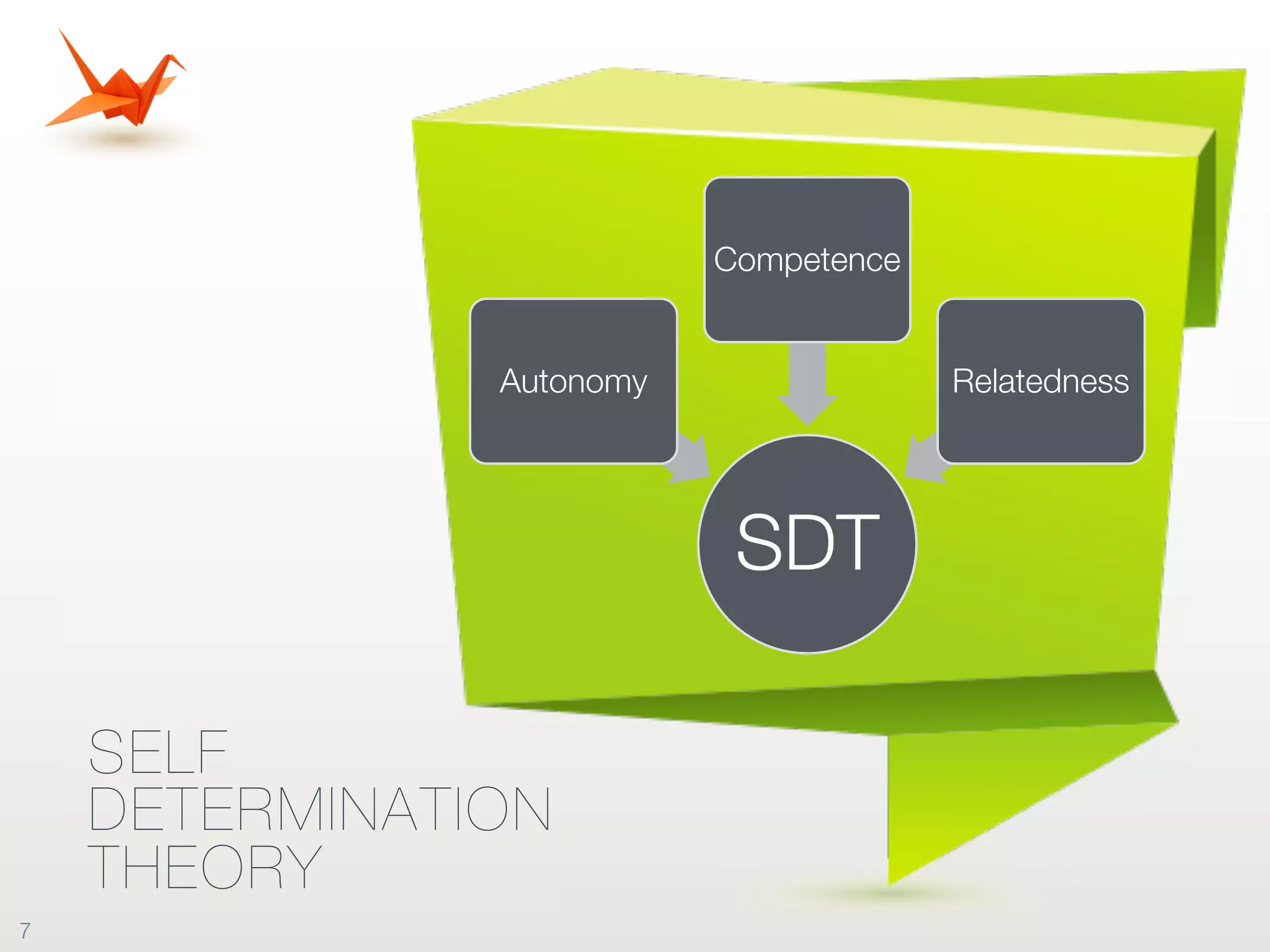 Competence

Autonomy

Relatedness

SDT

SELF DETERMINATION THEORY

7